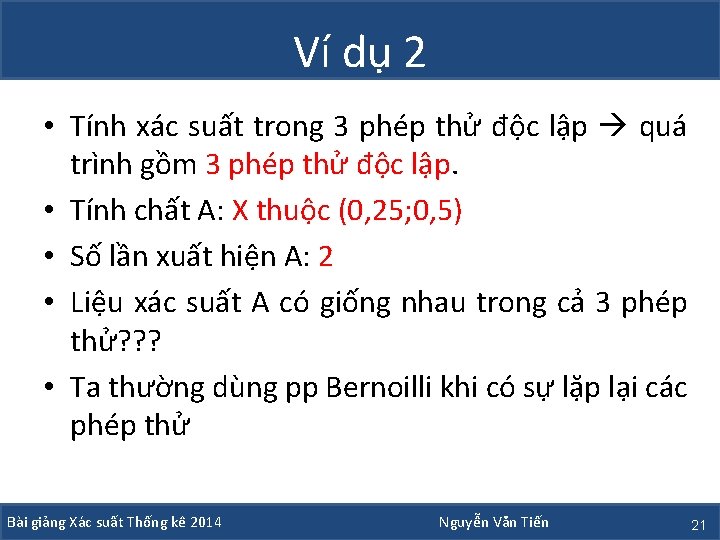 Ví dụ 2

• Tính xác suất trong 3 phép thử độc lập → quá trình gồm 3 phép thử độc lập.

• Tính chất A: X thuộc (0,25;0,5)

• Số lần xuất hiện A: 2

• Liệu xác suất A có giống nhau trong cả 3 phép thử???

• Ta thường dùng pp Bernoilli khi có sự lặp lại các phép thử

Bài giảng Xác suất Thống kê 2014 Nguyễn Văn Tiến 21